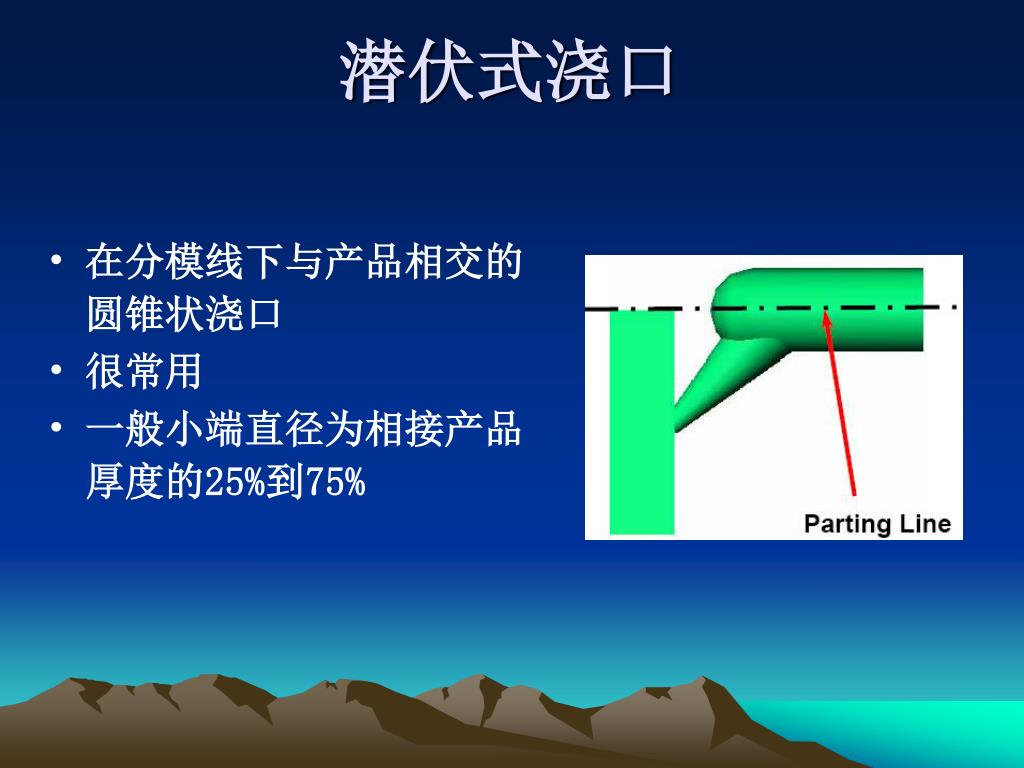 潜伏式浇口

• 在分模线下与产品相交的圆锥状浇口
• 很常用
• 一般小端直径为相接产品厚度的25%到75%

Parting Line